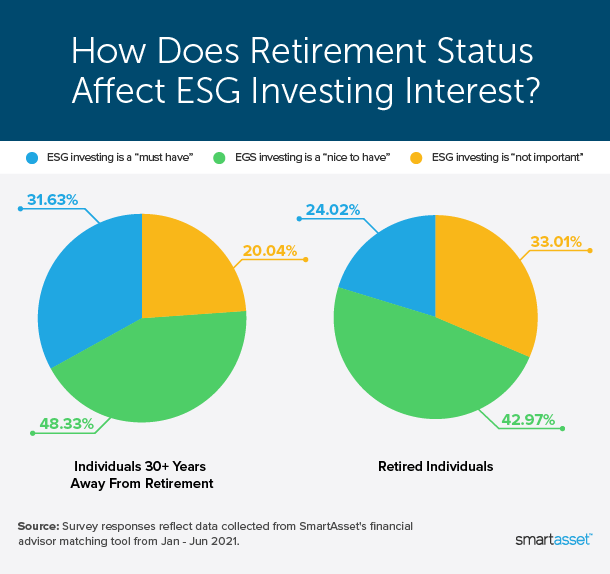 How Does Retirement Status Affect ESG Investing Interest?

ESG investing is a "must have"
EGS investing is a "nice to have"
ESG investing is "not important"

31.63%
20.04%
48.33%

Individuals 30+ Years Away From Retirement

24.02%
33.01%
42.97%

Retired Individuals

Source: Survey responses reflect data collected from SmartAsset's financial advisor matching tool from Jan - Jun 2021.

smartasset™